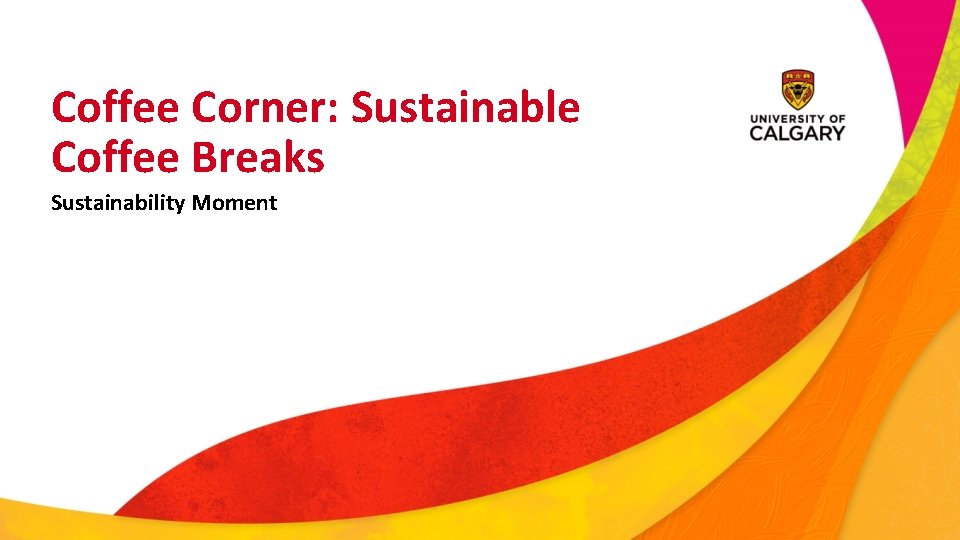 Coffee Corner: Sustainable Coffee Breaks

Sustainability Moment

UNIVERSITY OF CALGARY